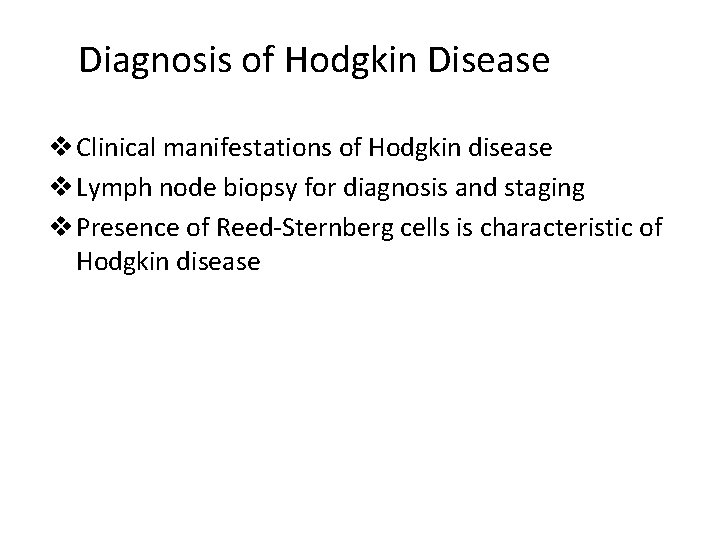 Diagnosis of Hodgkin Disease

❖ Clinical manifestations of Hodgkin disease
❖ Lymph node biopsy for diagnosis and staging
❖ Presence of Reed-Sternberg cells is characteristic of Hodgkin disease